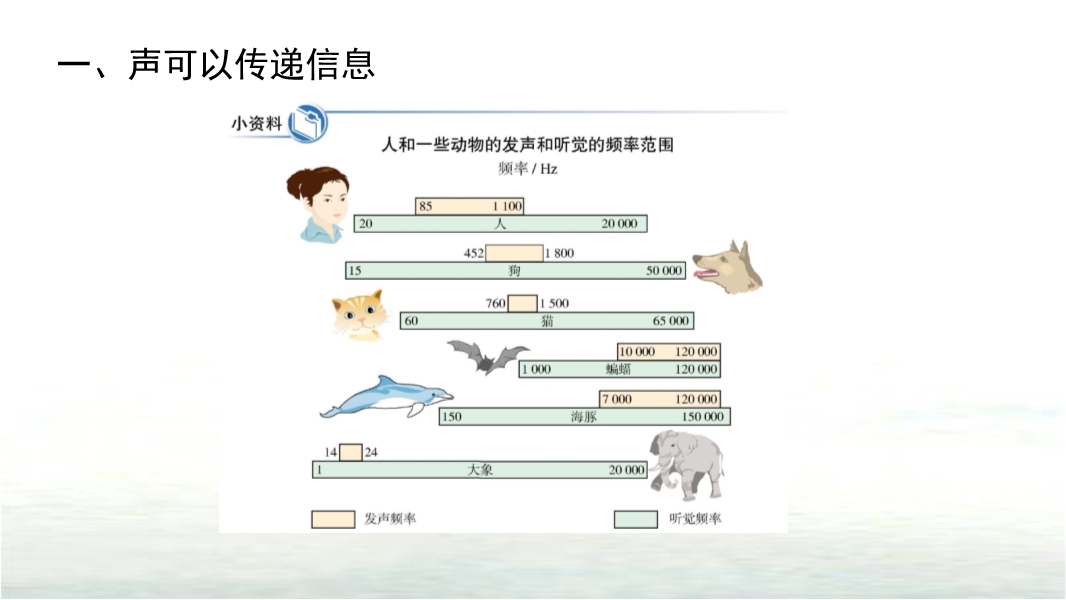 一、声可以传递信息

小资料

人和一些动物的发声和听觉的频率范围

频率 / Hz

85 1 100
20 人 20 000

452 1 800
15 狗 50 000

760 1 500
60 猫 65 000

10 000 120 000
1 000 蝙蝠 120 000

7 000 120 000
150 海豚 150 000

14 24
1 大象 20 000

发声频率 听觉频率